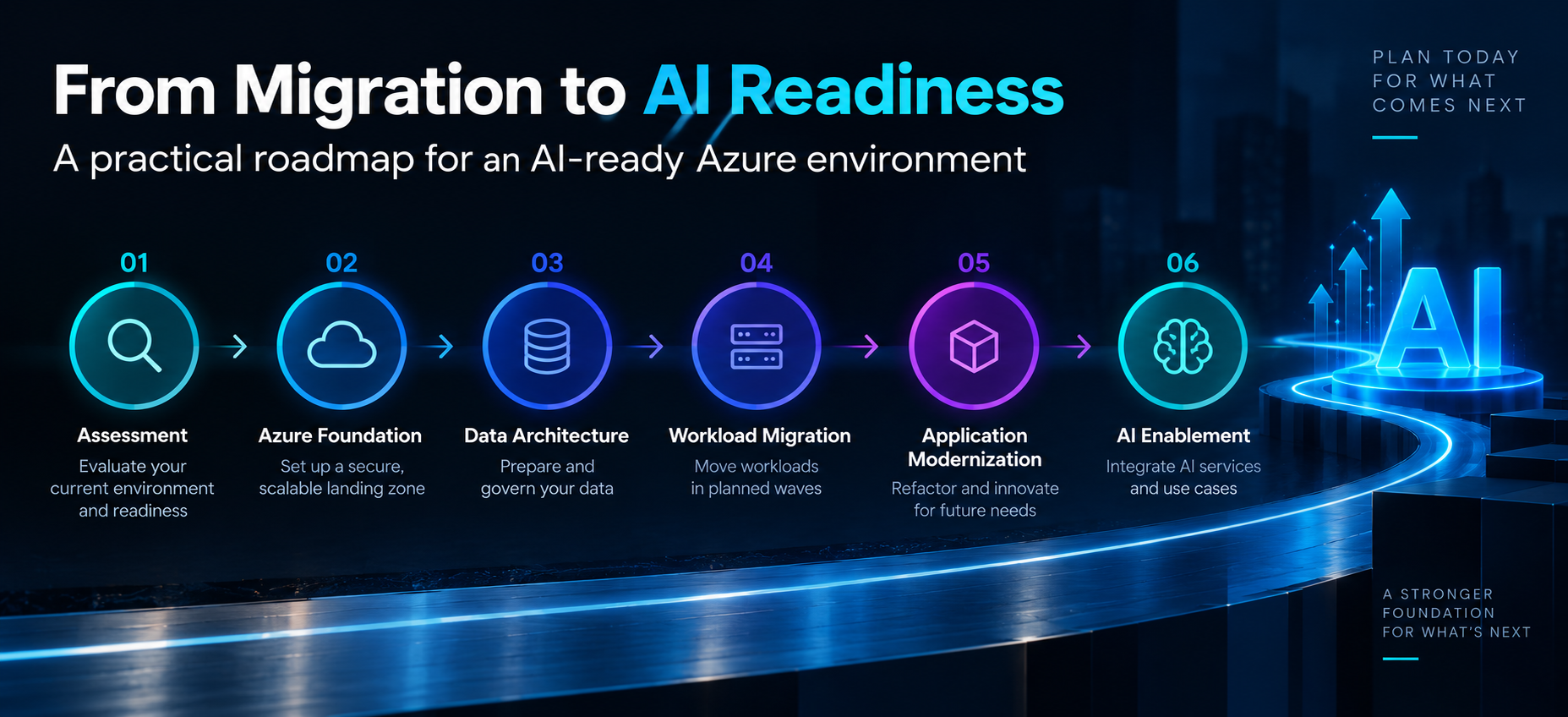 From Migration to AI Readiness

A practical roadmap for an AI-ready Azure environment

PLAN TODAY FOR WHAT COMES NEXT

01
Assessment
Evaluate your current environment and readiness

02
Azure Foundation
Set up a secure, scalable landing zone

03
Data Architecture
Prepare and govern your data

04
Workload Migration
Move workloads in planned waves

05
Application Modernization
Refactor and innovate for future needs

06
AI Enablement
Integrate AI services and use cases

AI

A STRONGER FOUNDATION FOR WHAT'S NEXT